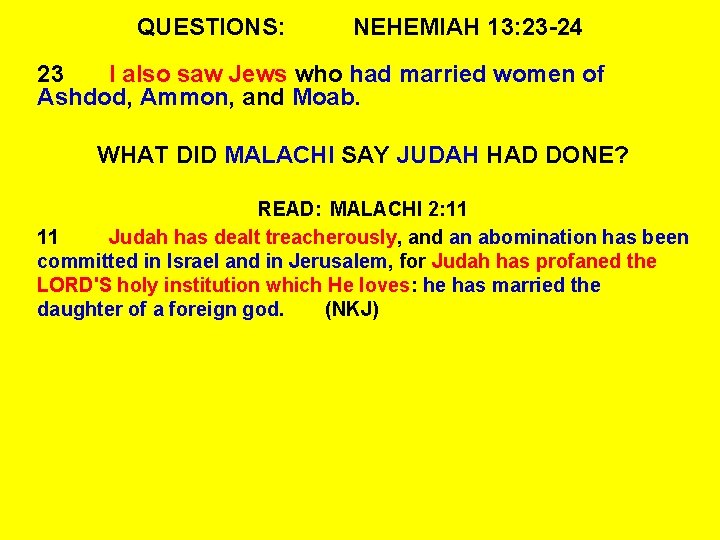 QUESTIONS: NEHEMIAH 13:23-24

23 I also saw Jews who had married women of Ashdod, Ammon, and Moab.

WHAT DID MALACHI SAY JUDAH HAD DONE?

READ: MALACHI 2:11

11 Judah has dealt treacherously, and an abomination has been committed in Israel and in Jerusalem, for Judah has profaned the LORD'S holy institution which He loves: he has married the daughter of a foreign god. (NKJ)